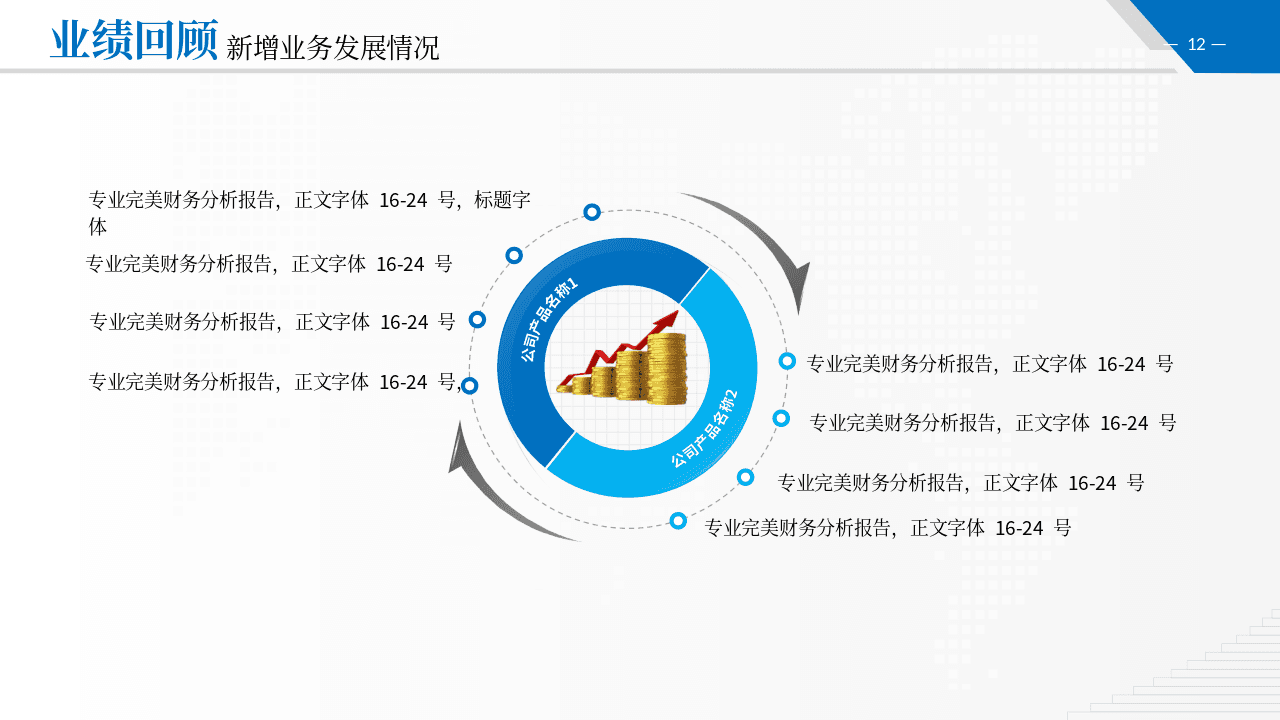 业绩回顾 新增业务发展情况

— 12 —

专业完美财务分析报告，正文字体16-24号，标题字体

专业完美财务分析报告，正文字体16-24号

专业完美财务分析报告，正文字体16-24号

专业完美财务分析报告，正文字体16-24号，

公司产品名称1

公司产品名称2

专业完美财务分析报告，正文字体16-24号

专业完美财务分析报告，正文字体16-24号

专业完美财务分析报告，正文字体16-24号

专业完美财务分析报告，正文字体16-24号